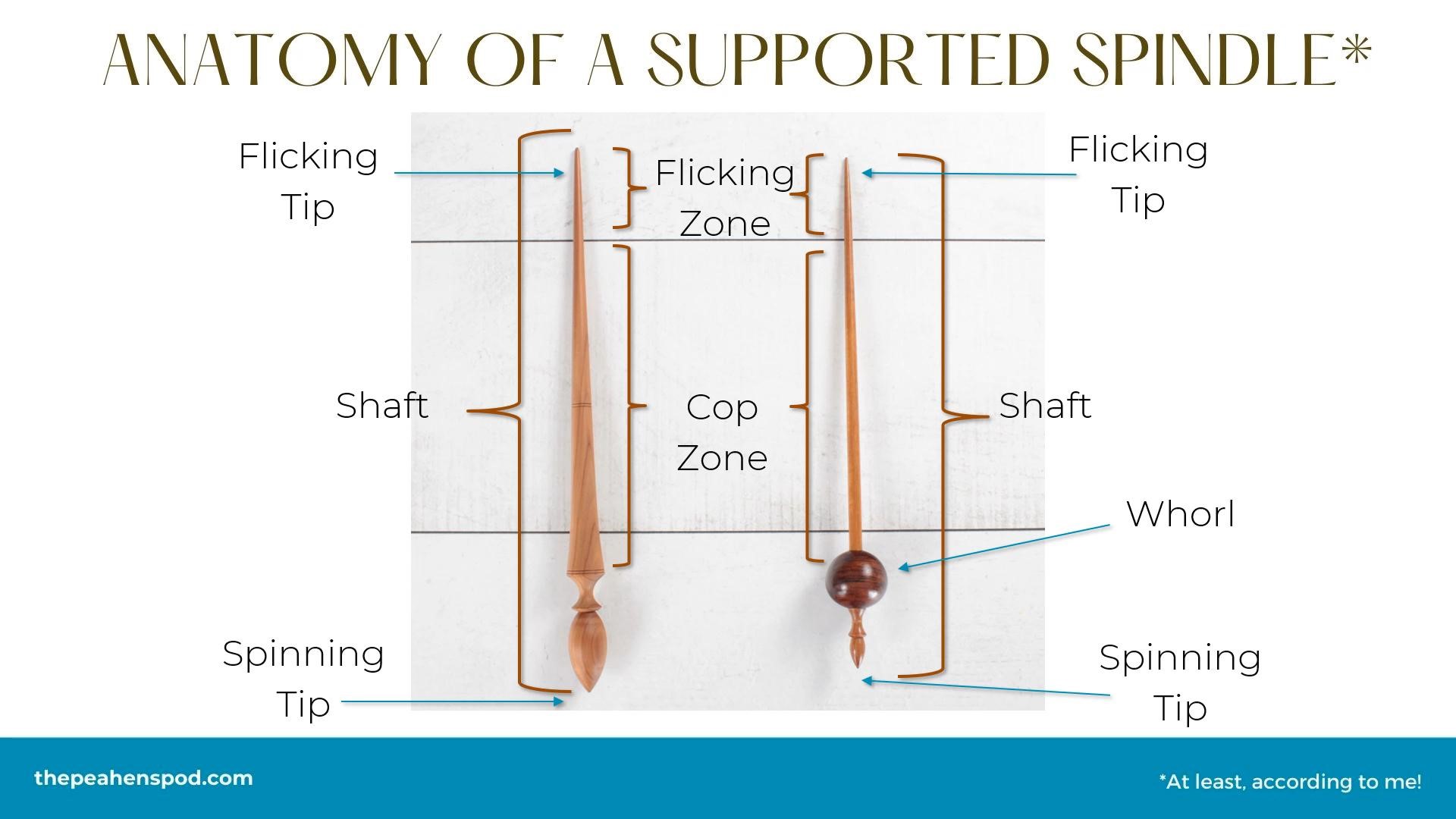 ANATOMY OF A SUPPORTED SPINDLE*

Flicking Tip

Flicking Zone

Flicking Tip

Shaft

Cop Zone

Shaft

Whorl

Spinning Tip

Spinning Tip

thepeahenspod.com

*At least, according to me!